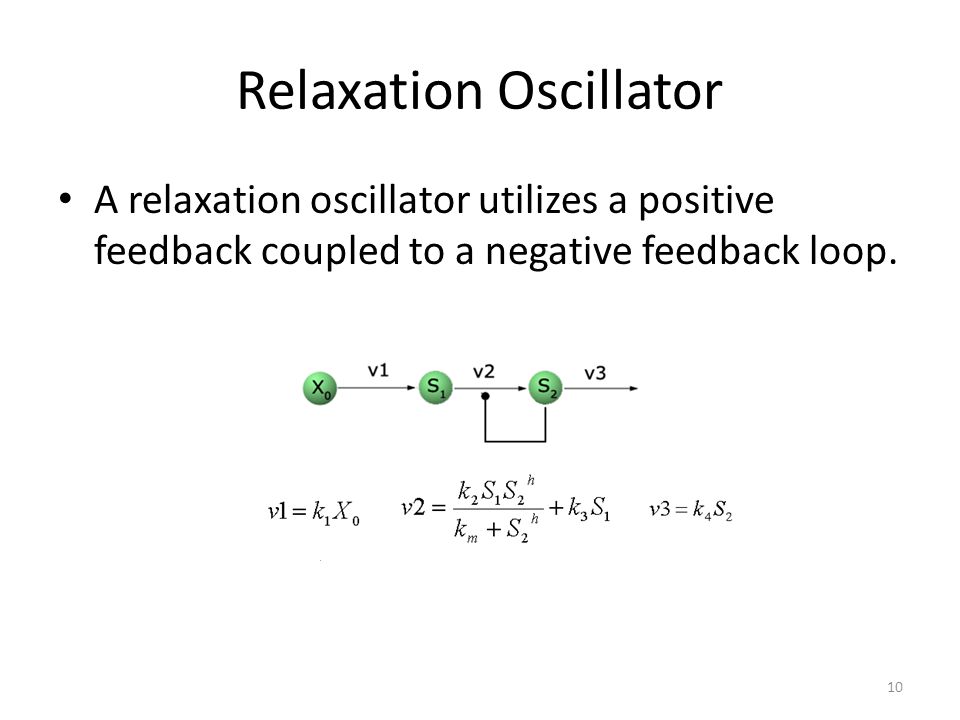 Relaxation Oscillator

• A relaxation oscillator utilizes a positive feedback coupled to a negative feedback loop.

$X_0$ v1 $S_1$ v2 $S_2$ v3

$v1 = k_1 X_0$ $v2 = \frac{k_2 S_1 S_2^h}{k_m + S_2^h} + k_3 S_1$ $v3 = k_4 S_2$

10